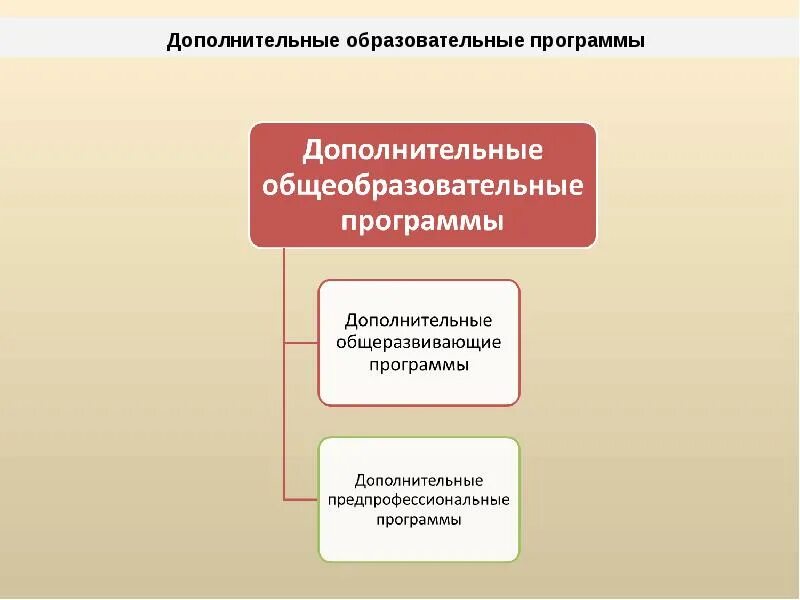 Дополнительные образовательные программы

Дополнительные общеобразовательные программы

Дополнительные общеразвивающие программы

Дополнительные предпрофессиональные программы